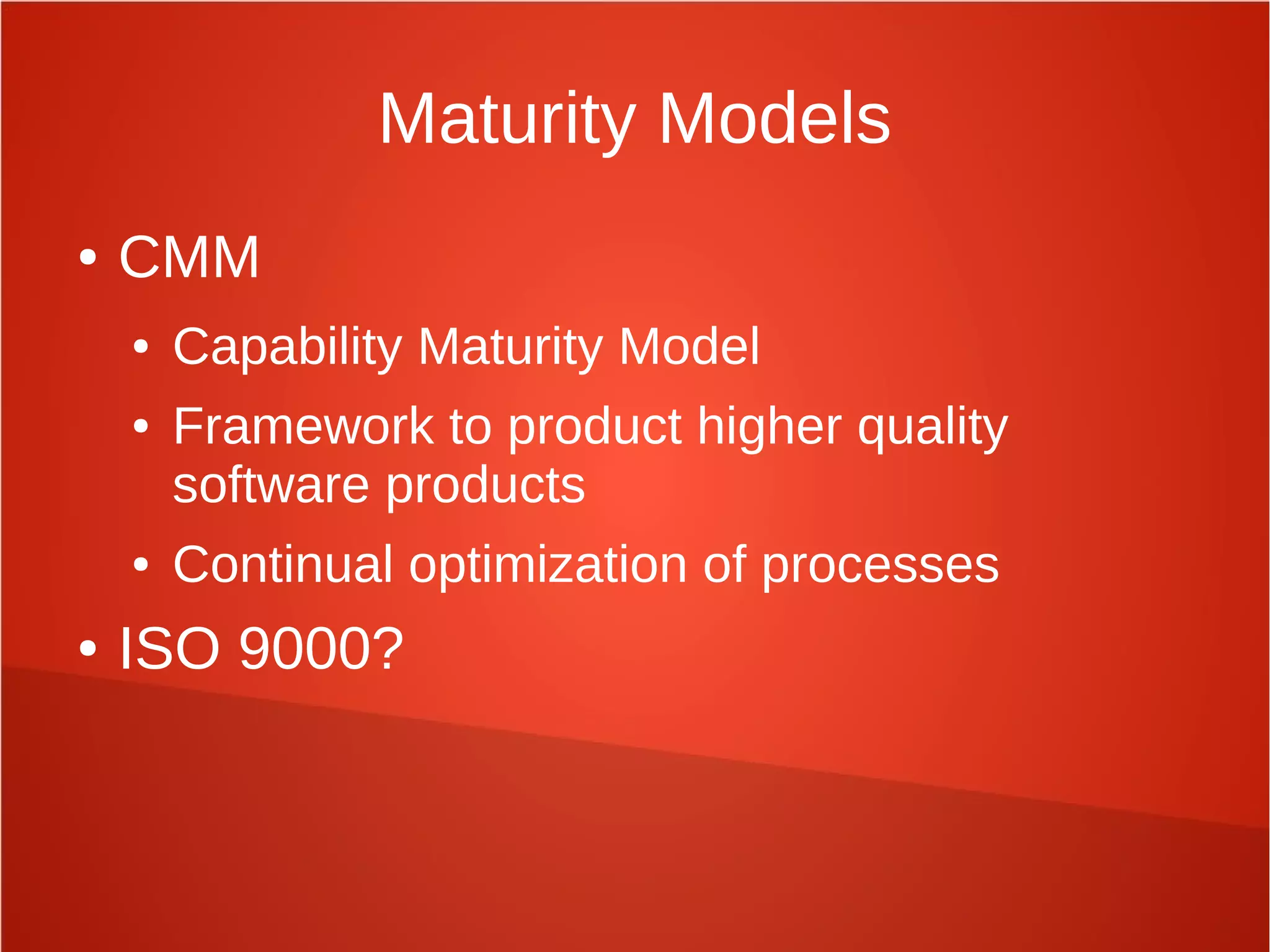 Maturity Models

• CMM
  • Capability Maturity Model
  • Framework to product higher quality software products
  • Continual optimization of processes
• ISO 9000?